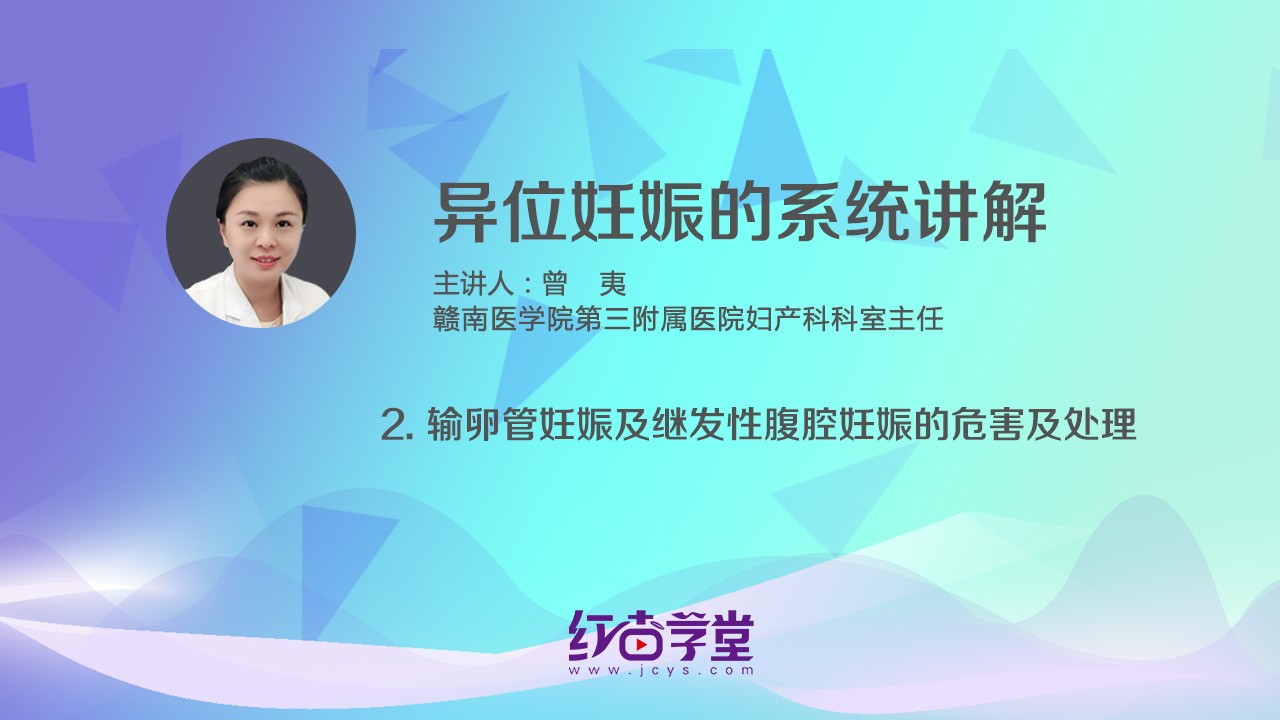 异位妊娠的系统讲解

主讲人：曾 夷
赣南医学院第三附属医院妇产科科室主任

2. 输卵管妊娠及继发性腹腔妊娠的危害及处理

红杏学堂
www.jcys.com